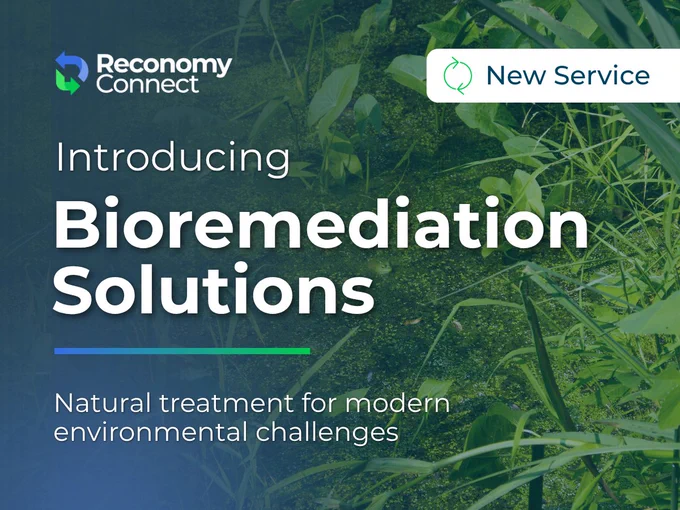 Reconomy Connect

New Service

Introducing

Bioremediation Solutions

Natural treatment for modern environmental challenges